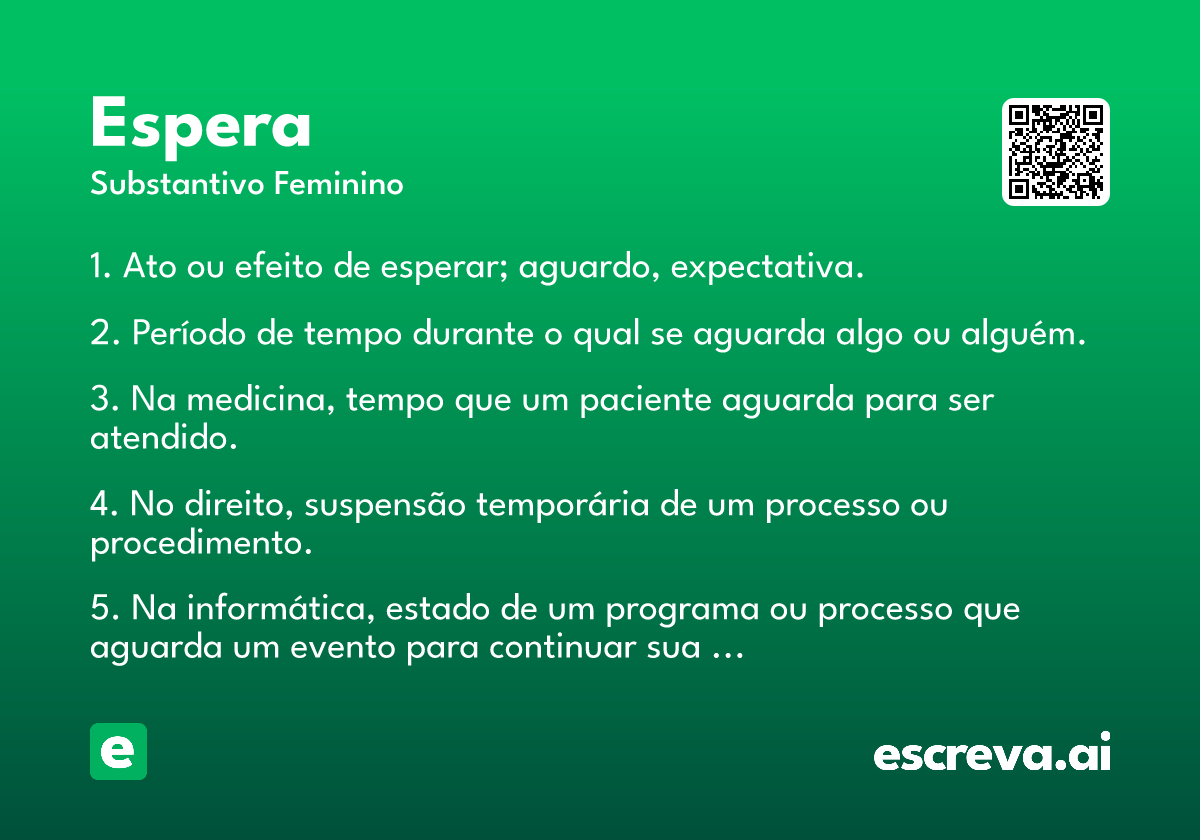 Espera
Substantivo Feminino

1. Ato ou efeito de esperar; aguardo, expectativa.

2. Período de tempo durante o qual se aguarda algo ou alguém.

3. Na medicina, tempo que um paciente aguarda para ser atendido.

4. No direito, suspensão temporária de um processo ou procedimento.

5. Na informática, estado de um programa ou processo que aguarda um evento para continuar sua …

e

escreva.ai